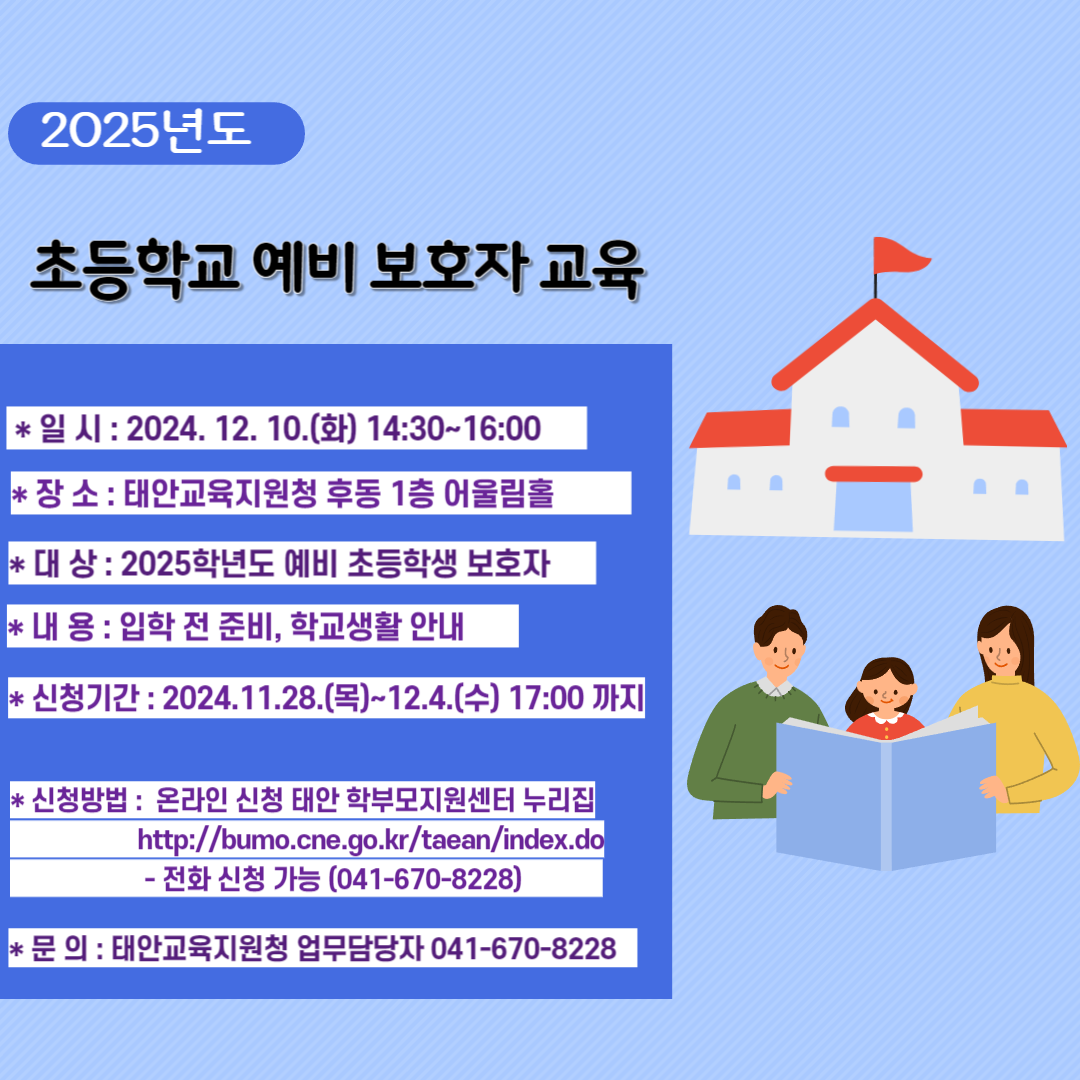 2025년도

초등학교 예비 보호자 교육

* 일 시 : 2024. 12. 10.(화) 14:30~16:00

* 장 소 : 태안교육지원청 후동 1층 어울림홀

* 대 상 : 2025학년도 예비 초등학생 보호자

* 내 용 : 입학 전 준비, 학교생활 안내

* 신청기간 : 2024.11.28.(목)~12.4.(수) 17:00 까지

* 신청방법 : 온라인 신청 태안 학부모지원센터 누리집
http://bumo.cne.go.kr/taean/index.do
- 전화 신청 가능 (041-670-8228)

* 문 의 : 태안교육지원청 업무담당자 041-670-8228